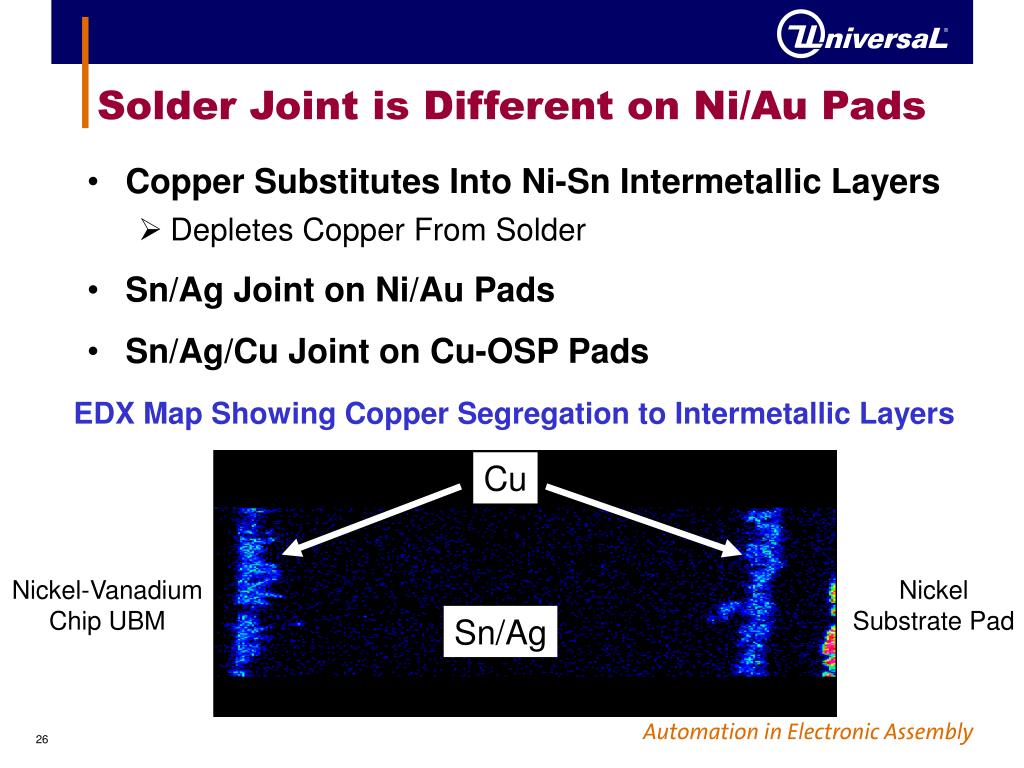 UniversaL

Solder Joint is Different on Ni/Au Pads

• Copper Substitutes Into Ni-Sn Intermetallic Layers
 ➢ Depletes Copper From Solder

• Sn/Ag Joint on Ni/Au Pads

• Sn/Ag/Cu Joint on Cu-OSP Pads

EDX Map Showing Copper Segregation to Intermetallic Layers

Cu

Nickel-Vanadium Chip UBM

Sn/Ag

Nickel Substrate Pad

26

Automation in Electronic Assembly